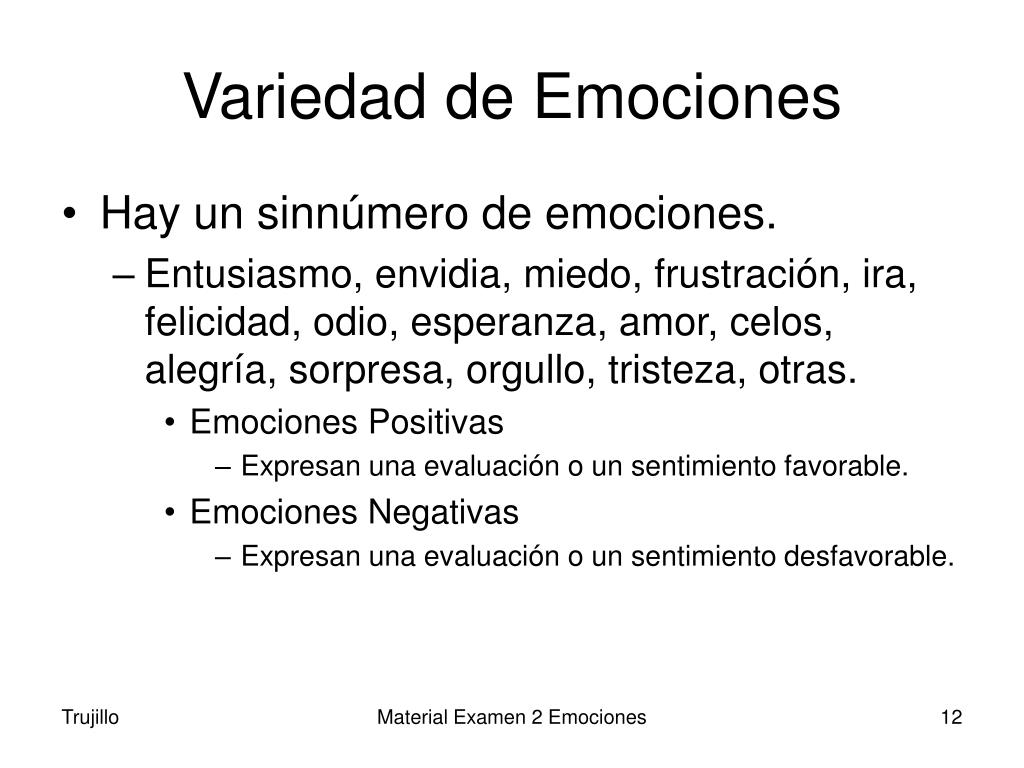 Variedad de Emociones

• Hay un sinnúmero de emociones.
– Entusiasmo, envidia, miedo, frustración, ira, felicidad, odio, esperanza, amor, celos, alegría, sorpresa, orgullo, tristeza, otras.
• Emociones Positivas
– Expresan una evaluación o un sentimiento favorable.
• Emociones Negativas
– Expresan una evaluación o un sentimiento desfavorable.

Trujillo

Material Examen 2 Emociones

12